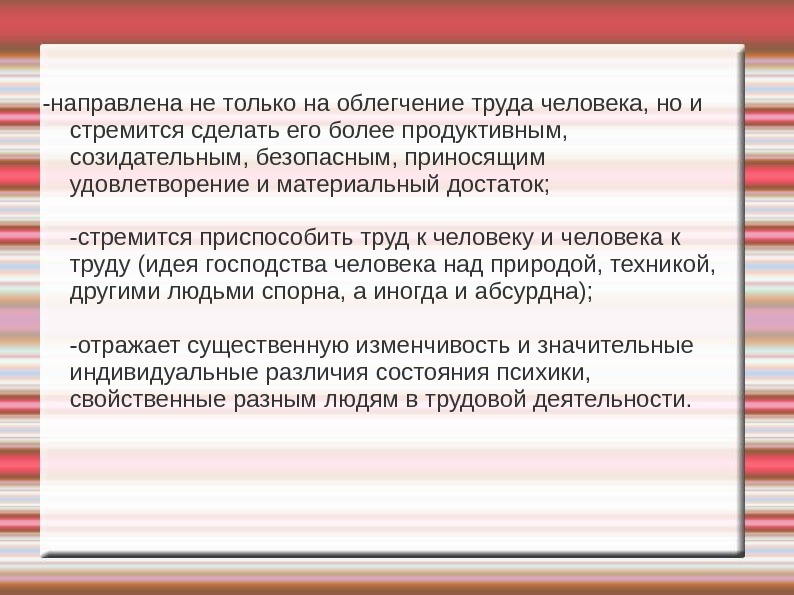 -направлена не только на облегчение труда человека, но и стремится сделать его более продуктивным, созидательным, безопасным, приносящим удовлетворение и материальный достаток;

-стремится приспособить труд к человеку и человека к труду (идея господства человека над природой, техникой, другими людьми спорна, а иногда и абсурдна);

-отражает существенную изменчивость и значительные индивидуальные различия состояния психики, свойственные разным людям в трудовой деятельности.